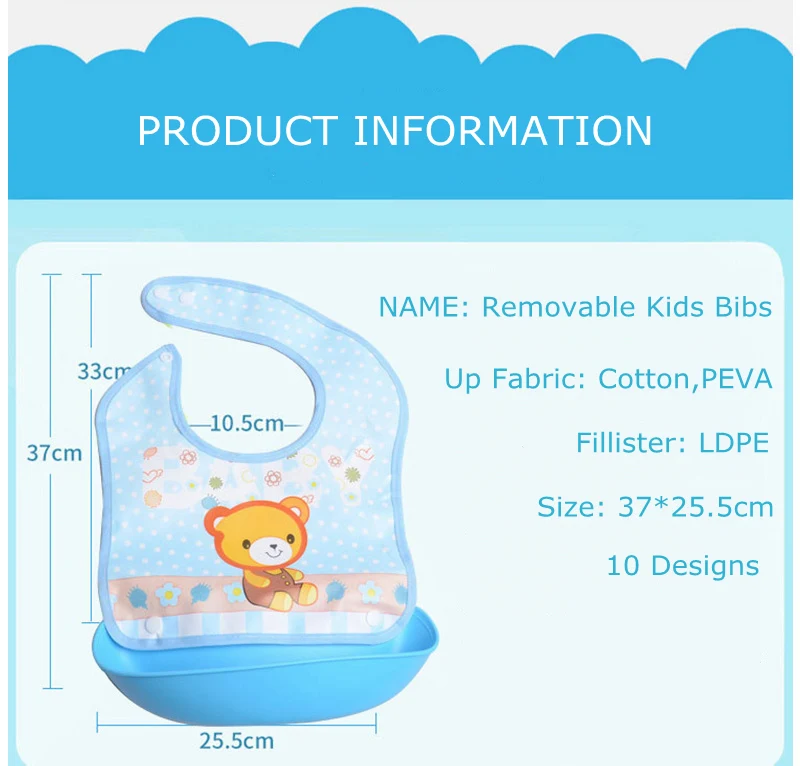 PRODUCT INFORMATION

33cm

37cm

10.5cm

25.5cm

NAME: Removable Kids Bibs

Up Fabric: Cotton,PEVA

Fillister: LDPE

Size: 37*25.5cm

10 Designs